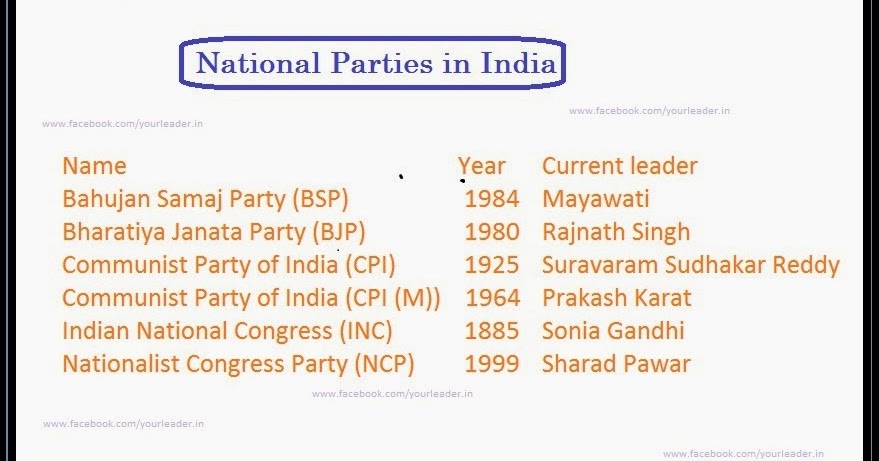 National Parties in India

www.facebook.com/yourleader.in

www.facebook.com/yourleader.in

| Name | Year | Current leader |
|---|---|---|
| Bahujan Samaj Party (BSP) | 1984 | Mayawati |
| Bharatiya Janata Party (BJP) | 1980 | Rajnath Singh |
| Communist Party of India (CPI) | 1925 | Suravaram Sudhakar Reddy |
| Communist Party of India (CPI (M)) | 1964 | Prakash Karat |
| Indian National Congress (INC) | 1885 | Sonia Gandhi |
| Nationalist Congress Party (NCP) | 1999 | Sharad Pawar |

www.facebook.com/yourleader.in

www.facebook.com/yourleader.in

www.facebook.com/yourleader.in